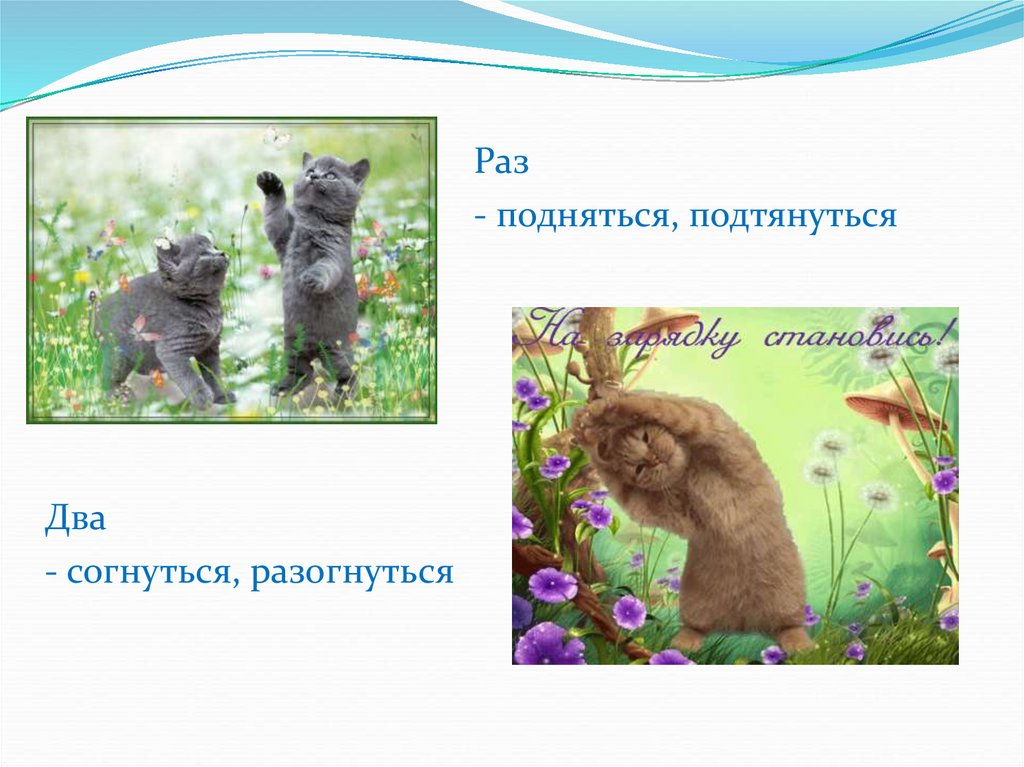 Раз
- подняться, подтянуться

На зарядку становись!

Два
- согнуться, разогнуться